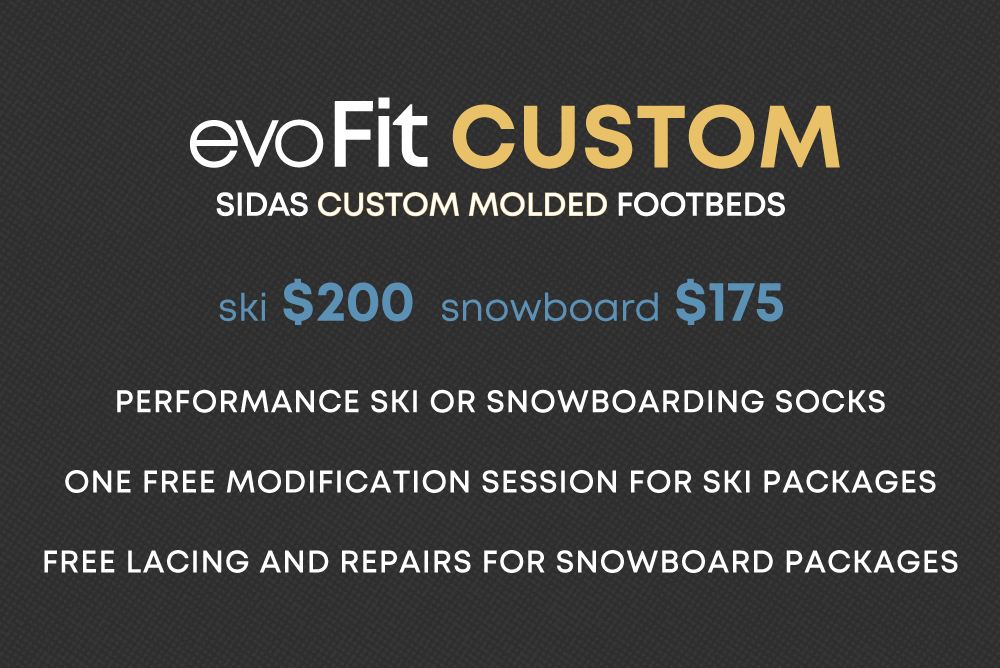 evoFit CUSTOM
SIDAS CUSTOM MOLDED FOOTBEDS

ski $200 snowboard $175

PERFORMANCE SKI OR SNOWBOARDING SOCKS

ONE FREE MODIFICATION SESSION FOR SKI PACKAGES

FREE LACING AND REPAIRS FOR SNOWBOARD PACKAGES